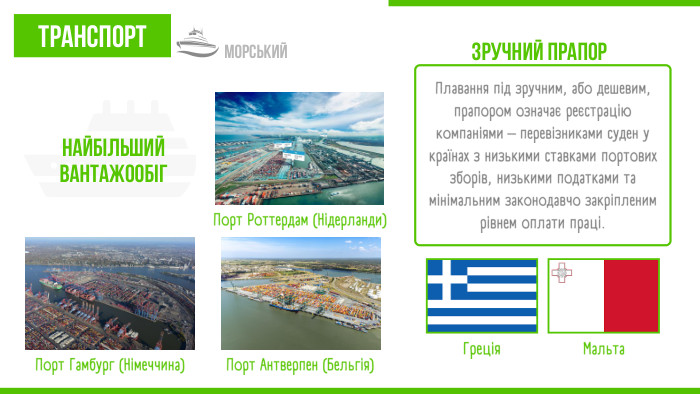 ТРАНСПОРТ

МОРСЬКИЙ

НАЙБІЛЬШИЙ ВАНТАЖООБІГ

Порт Роттердам (Нідерланди)

Порт Гамбург (Німеччина)

Порт Антверпен (Бельгія)

ЗРУЧНИЙ ПРАПОР

Плавання під зручним, або дешевим, прапором означає реєстрацію компаніями – перевізниками суден у країнах з низькими ставками портових зборів, низькими податками та мінімальним законодавчо закріпленим рівнем оплати праці.

Греція

Мальта